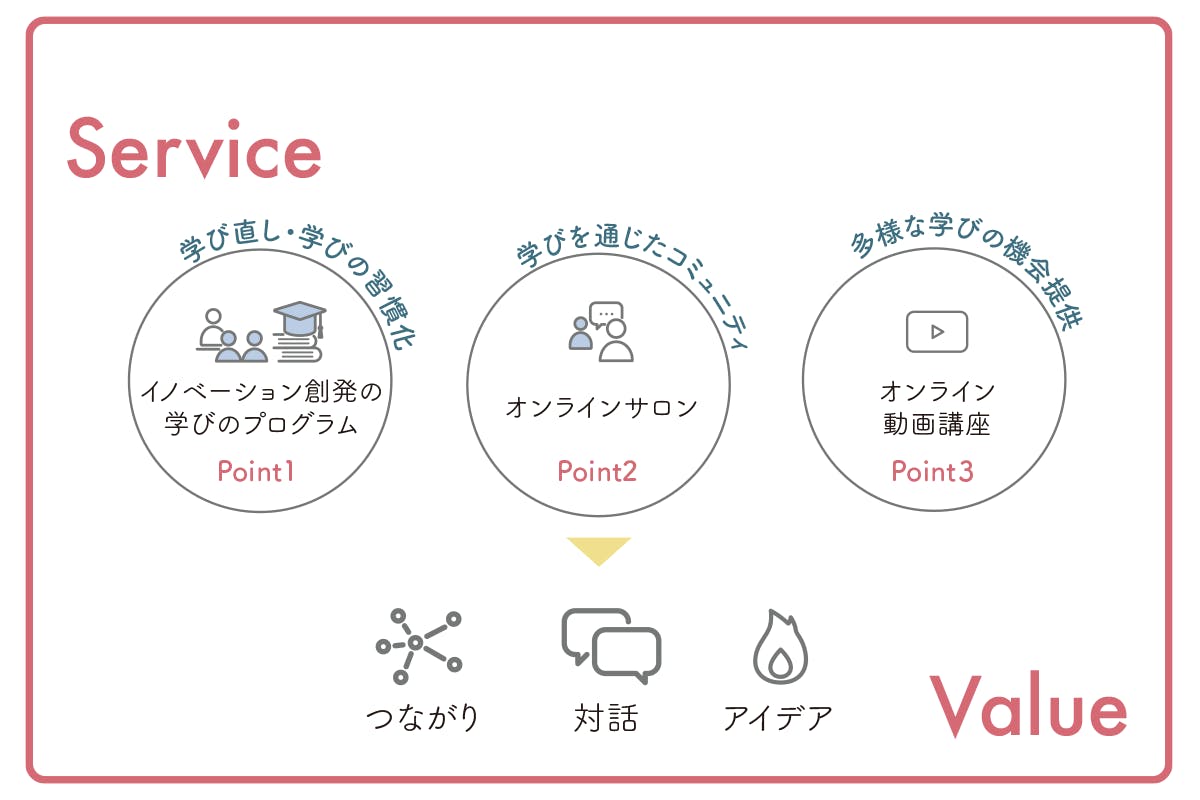 Service

学び直し・学びの習慣化

イノベーション創発の学びのプログラム

Point1

学びを通じたコミュニティ

オンラインサロン

Point2

多様な学びの機会提供

オンライン動画講座

Point3

つながり

対話

アイデア

Value